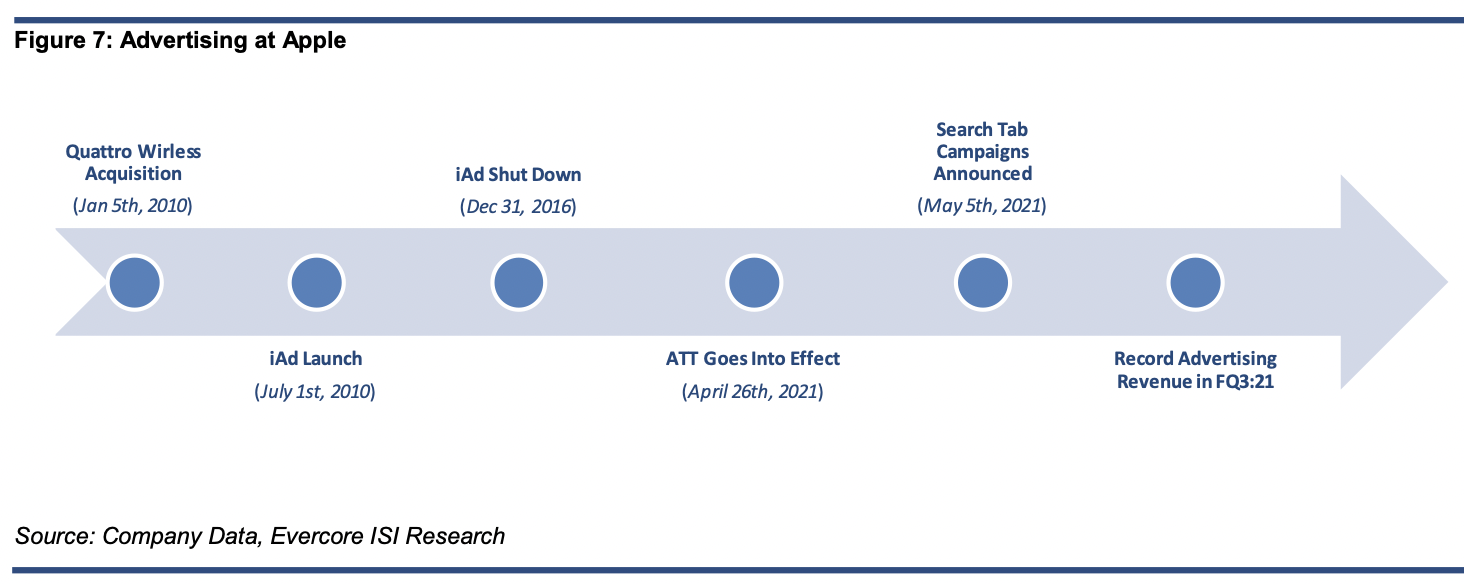 Figure 7: Advertising at Apple

Quattro Wirless Acquisition
(Jan 5th, 2010)

iAd Launch
(July 1st, 2010)

iAd Shut Down
(Dec 31, 2016)

ATT Goes Into Effect
(April 26th, 2021)

Search Tab Campaigns Announced
(May 5th, 2021)

Record Advertising Revenue in FQ3:21

Source: Company Data, Evercore ISI Research